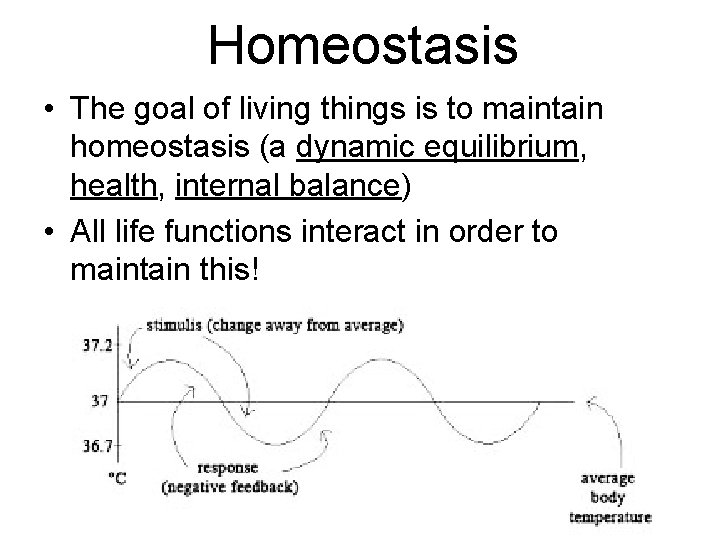 Homeostasis

• The goal of living things is to maintain homeostasis (a dynamic equilibrium, health, internal balance)

• All life functions interact in order to maintain this!

stimulis (change away from average)

37.2

37

36.7

°C

response (negative feedback)

average body temperature